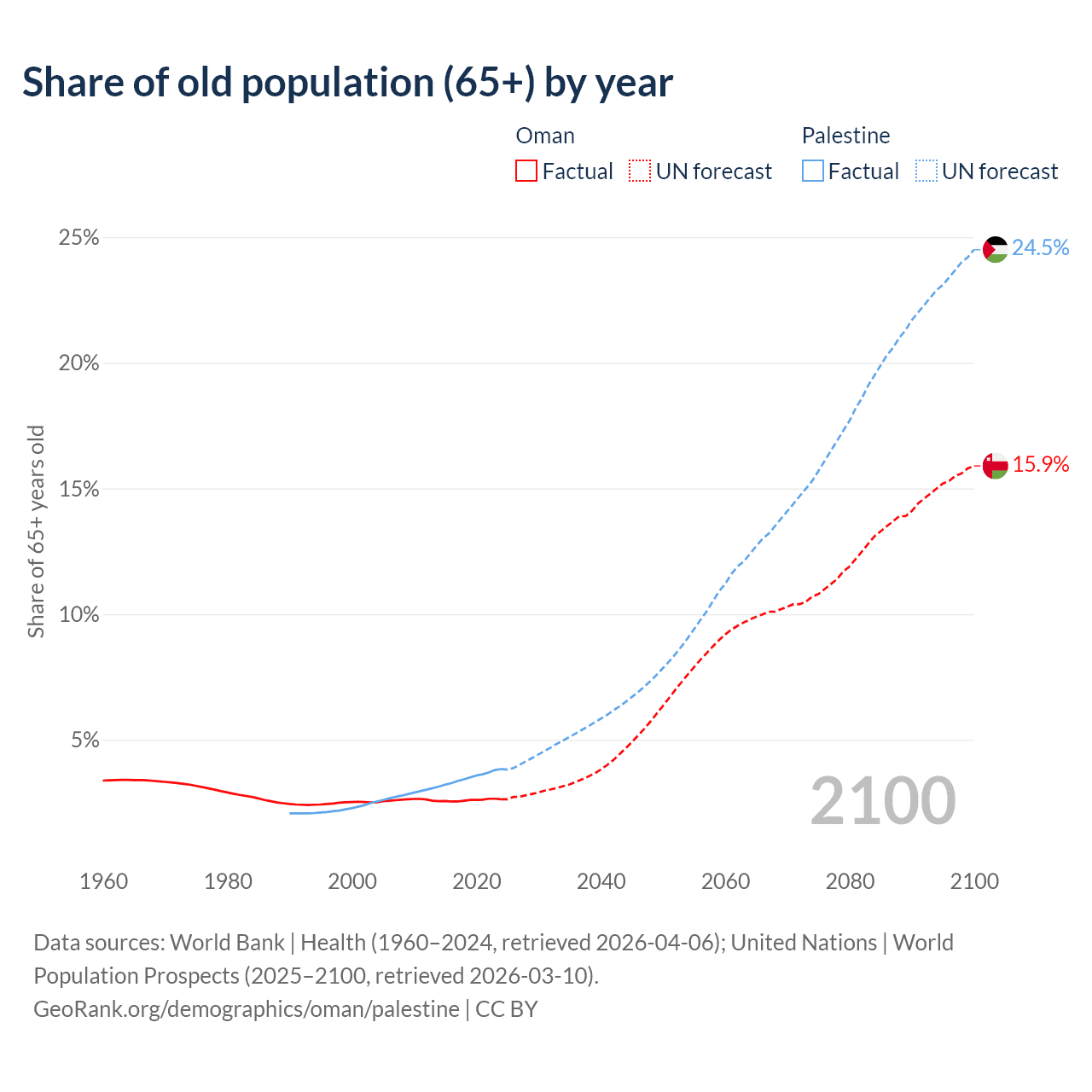 Share of old population (65+) by year

Oman
Factual
UN forecast

Palestine
Factual
UN forecast

Share of 65+ years old

25%
20%
15%
10%
5%

24.5%
15.9%

2100

1960
1980
2000
2020
2040
2060
2080
2100

Data sources: World Bank | Health (1960–2024, retrieved 2026-04-06); United Nations | World Population Prospects (2025–2100, retrieved 2026-03-10).
GeoRank.org/demographics/oman/palestine | CC BY